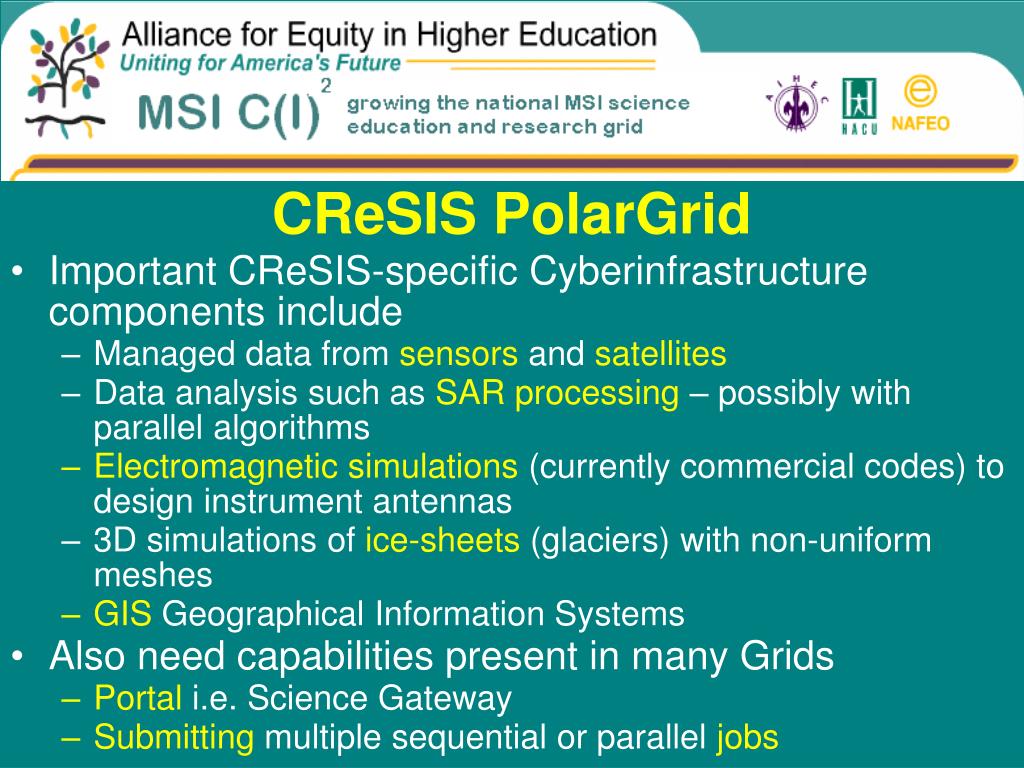 Alliance for Equity in Higher Education
Uniting for America's Future
MSI C(I)$^2$ growing the national MSI science education and research grid

AIHEC HACU NAFEO

CReSIS PolarGrid

• Important CReSIS-specific Cyberinfrastructure components include
– Managed data from sensors and satellites
– Data analysis such as SAR processing – possibly with parallel algorithms
– Electromagnetic simulations (currently commercial codes) to design instrument antennas
– 3D simulations of ice-sheets (glaciers) with non-uniform meshes
– GIS Geographical Information Systems
• Also need capabilities present in many Grids
– Portal i.e. Science Gateway
– Submitting multiple sequential or parallel jobs